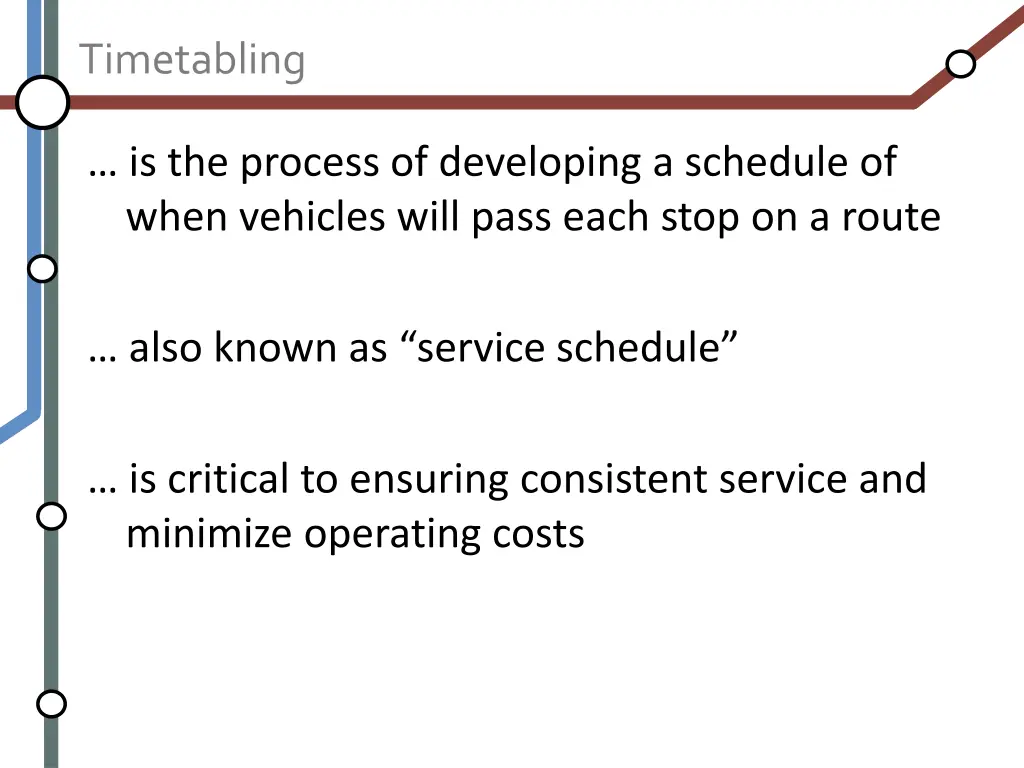 Timetabling

… is the process of developing a schedule of when vehicles will pass each stop on a route

… also known as “service schedule”

… is critical to ensuring consistent service and minimize operating costs